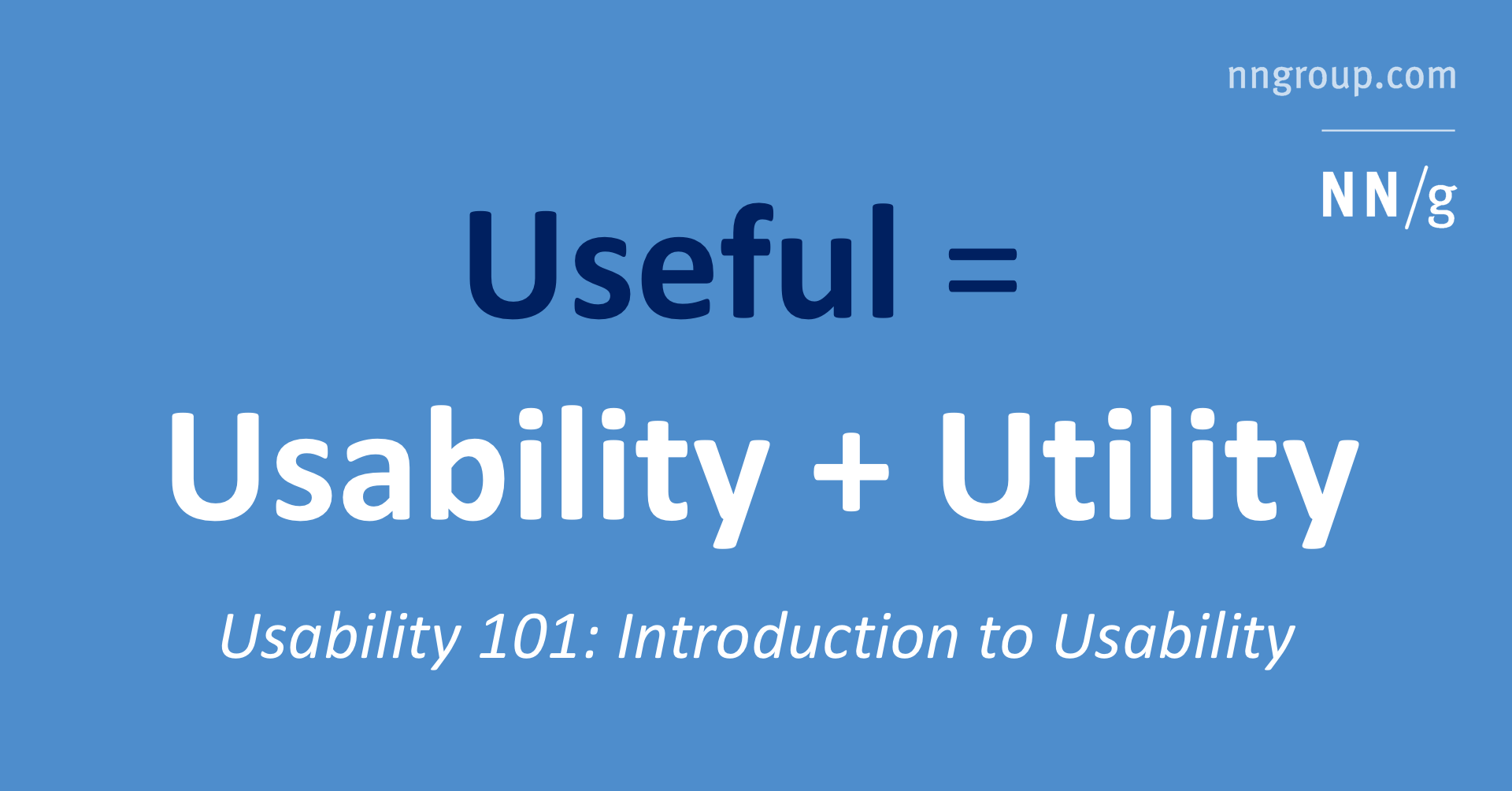 nngroup.com

NN/g

Useful =

Usability + Utility

Usability 101: Introduction to Usability